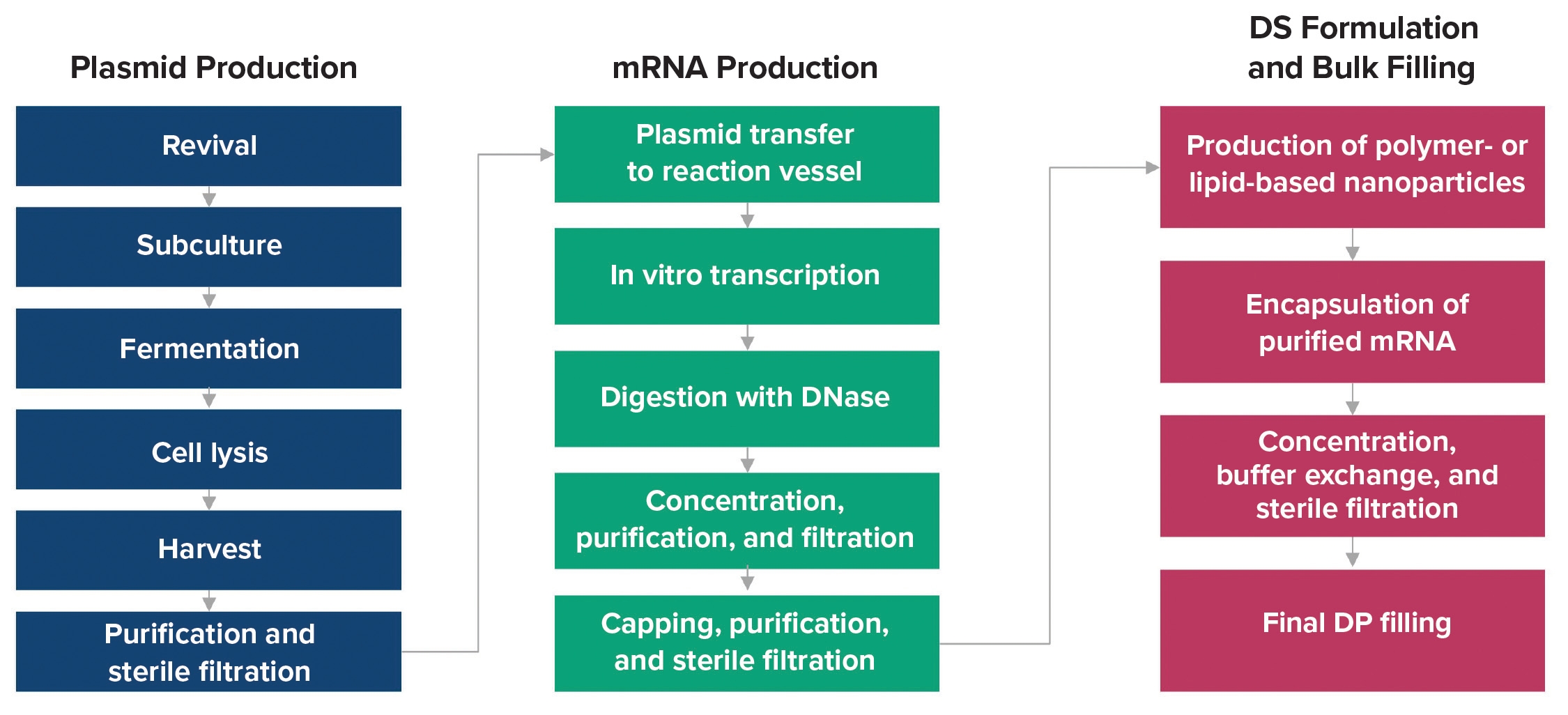 Plasmid Production

Revival

Subculture

Fermentation

Cell lysis

Harvest

Purification and sterile filtration

mRNA Production

Plasmid transfer to reaction vessel

In vitro transcription

Digestion with DNase

Concentration, purification, and filtration

Capping, purification, and sterile filtration

DS Formulation and Bulk Filling

Production of polymer- or lipid-based nanoparticles

Encapsulation of purified mRNA

Concentration, buffer exchange, and sterile filtration

Final DP filling